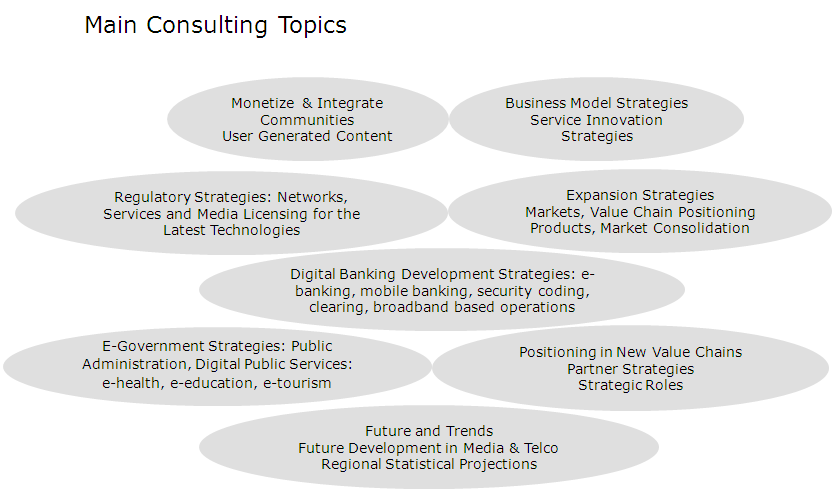 Main Consulting Topics

Monetize & Integrate Communities User Generated Content

Business Model Strategies Service Innovation Strategies

Regulatory Strategies: Networks, Services and Media Licensing for the Latest Technologies

Expansion Strategies Markets, Value Chain Positioning Products, Market Consolidation

Digital Banking Development Strategies: e-banking, mobile banking, security coding, clearing, broadband based operations

E-Government Strategies: Public Administration, Digital Public Services: e-health, e-education, e-tourism

Positioning in New Value Chains Partner Strategies Strategic Roles

Future and Trends Future Development in Media & Telco Regional Statistical Projections